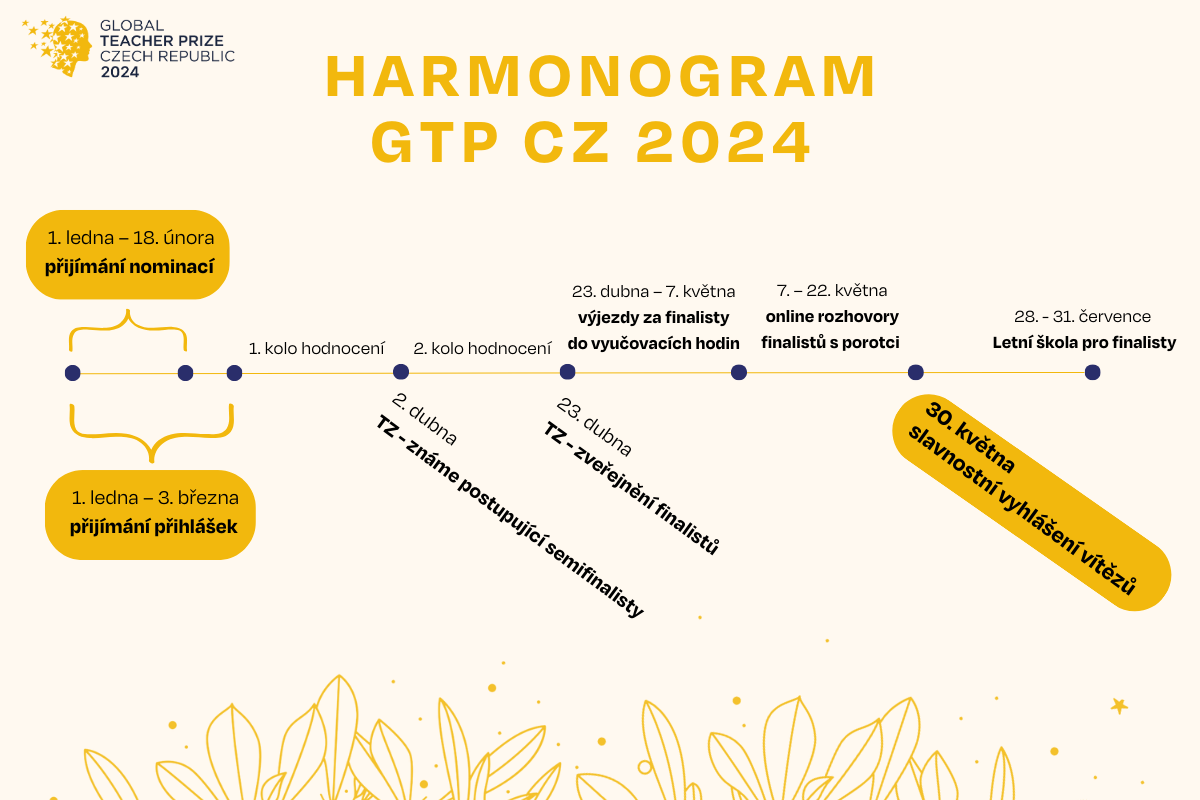 GLOBAL
TEACHER PRIZE
CZECH REPUBLIC
2024

HARMONOGRAM
GTP CZ 2024

1. ledna – 18. února
přijímání nominací

1. ledna – 3. března
přijímání přihlášek

1. kolo hodnocení

2. dubna
TZ - známe postupující semifinalisty

2. kolo hodnocení

23. dubna
TZ - zveřejnění finalistů

23. dubna – 7. května
výjezdy za finalisty do vyučovacích hodin

7. – 22. května
online rozhovory finalistů s porotci

30. května
slavnostní vyhlášení vítězů

28. - 31. července
Letní škola pro finalisty